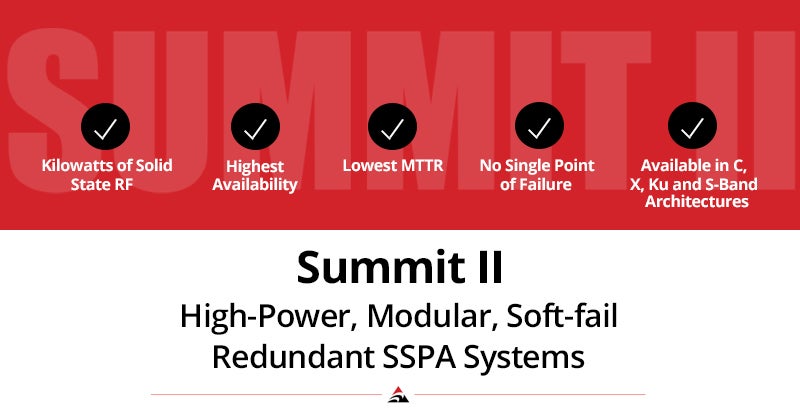 SUMMIT II

Kilowatts of Solid State RF

Highest Availability

Lowest MTTR

No Single Point of Failure

Available in C, X, Ku and S-Band Architectures

Summit II

High-Power, Modular, Soft-fail Redundant SSPA Systems